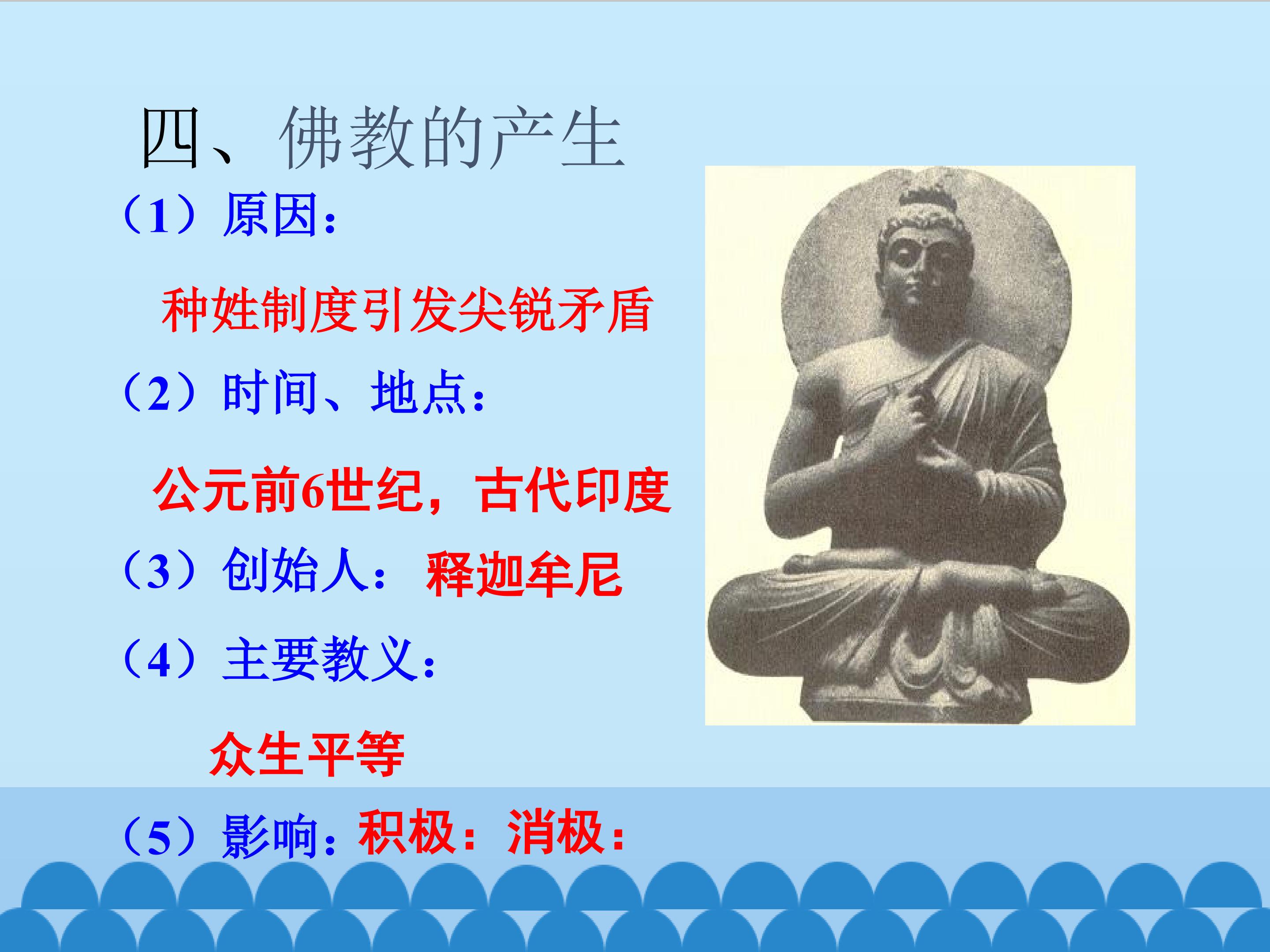 四、佛教的产生

（1）原因：

种姓制度引发尖锐矛盾

（2）时间、地点：

公元前6世纪，古代印度

（3）创始人：释迦牟尼

（4）主要教义：

众生平等

（5）影响：积极：消极：